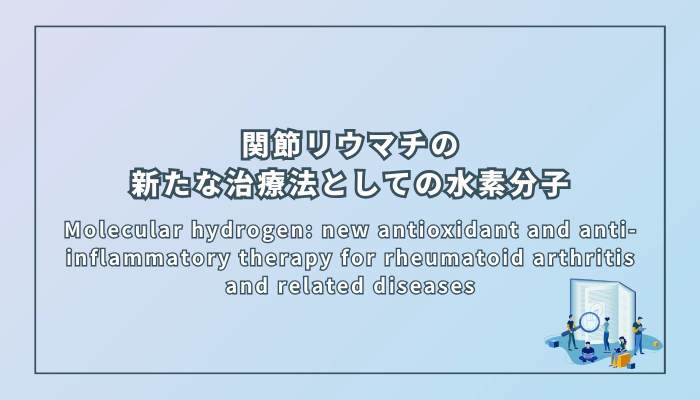 関節リウマチの
新たな治療法としての水素分子

Molecular hydrogen: new antioxidant and anti-inflammatory therapy for rheumatoid arthritis and related diseases